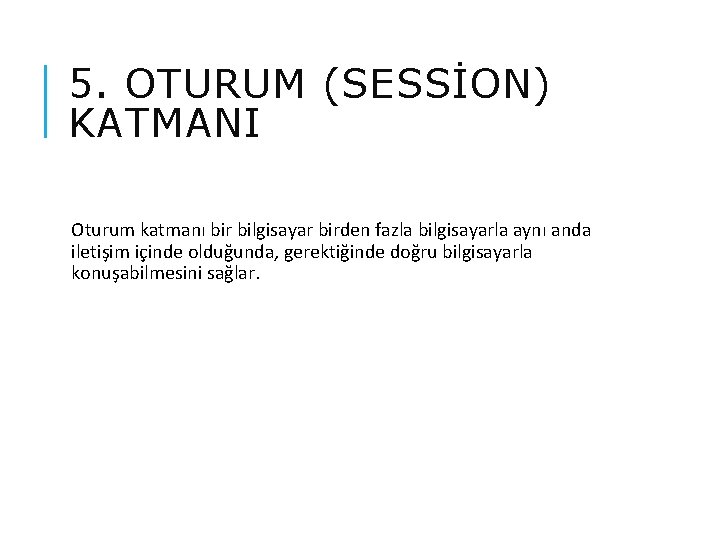 5. OTURUM (SESSİON) KATMANI

Oturum katmanı bir bilgisayar birden fazla bilgisayarla aynı anda iletişim içinde olduğunda, gerektiğinde doğru bilgisayarla konuşabilmesini sağlar.